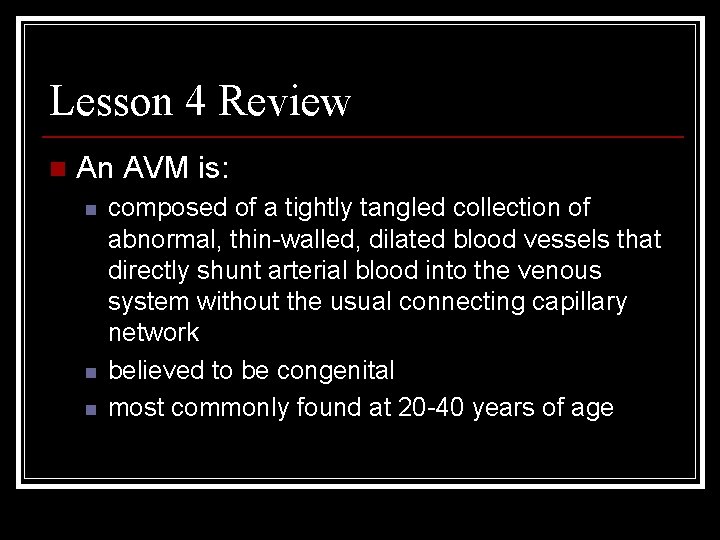 Lesson 4 Review

An AVM is:

composed of a tightly tangled collection of abnormal, thin-walled, dilated blood vessels that directly shunt arterial blood into the venous system without the usual connecting capillary network

believed to be congenital

most commonly found at 20-40 years of age